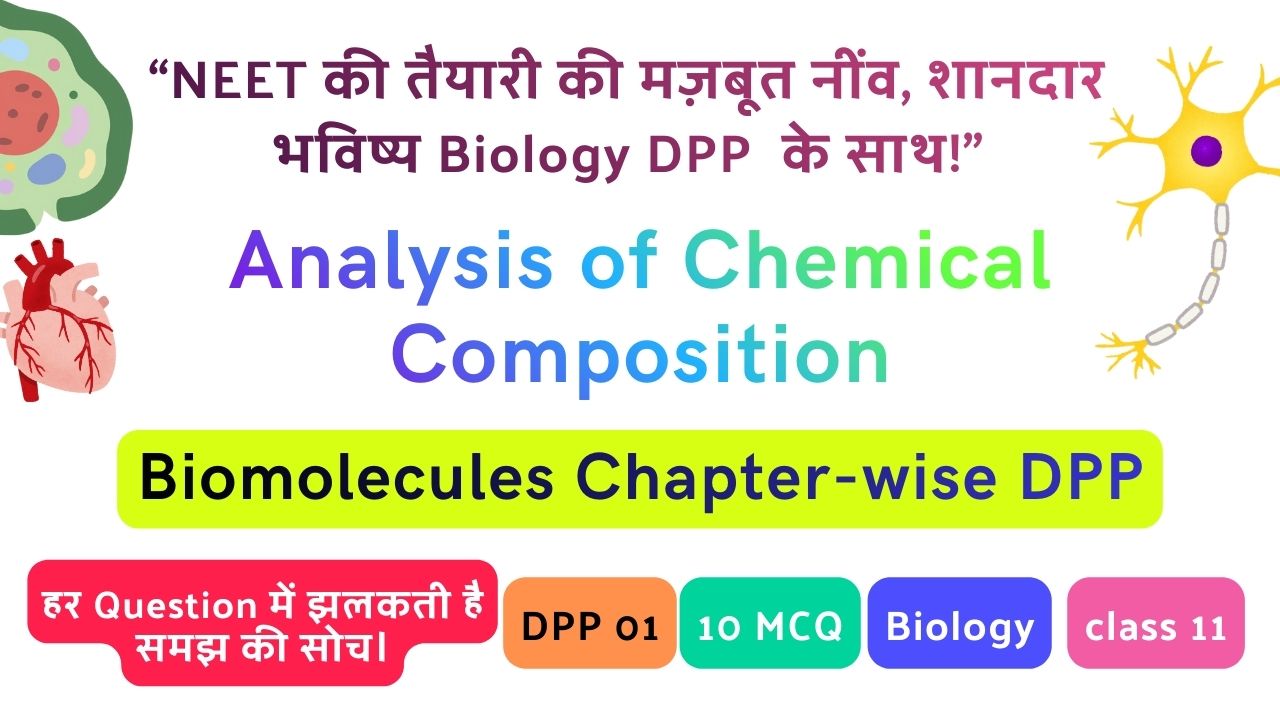 “NEET की तैयारी की मज़बूत नींव, शानदार भविष्य Biology DPP के साथ!”

Analysis of Chemical Composition

Biomolecules Chapter-wise DPP

हर Question में झलकती है समझ की सोच।

DPP 01

10 MCQ

Biology

class 11